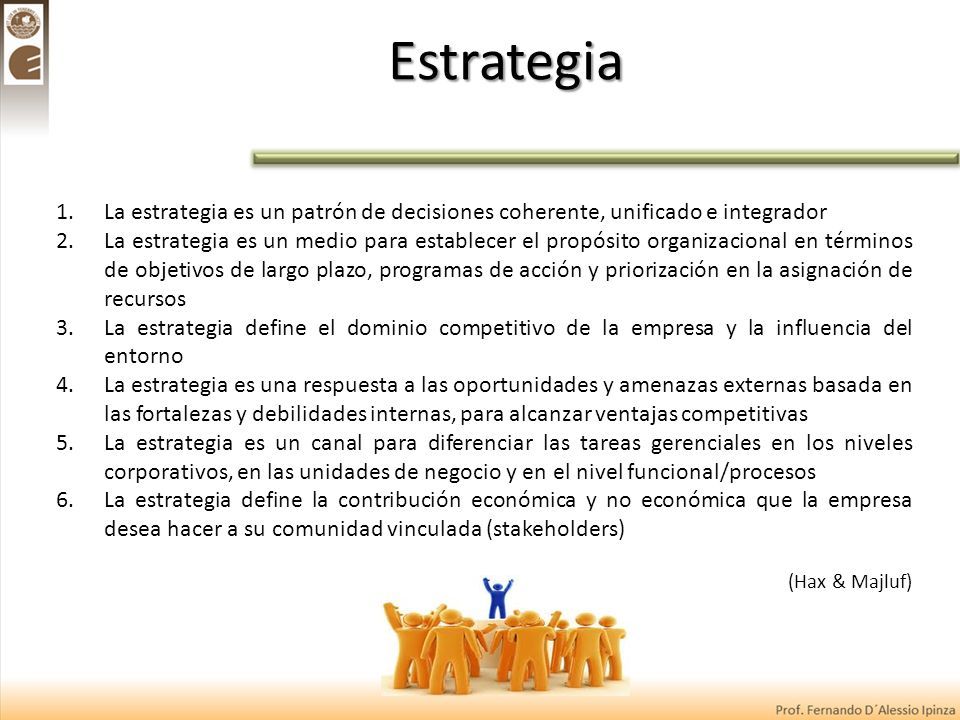 Estrategia

1. La estrategia es un patrón de decisiones coherente, unificado e integrador
2. La estrategia es un medio para establecer el propósito organizacional en términos de objetivos de largo plazo, programas de acción y priorización en la asignación de recursos
3. La estrategia define el dominio competitivo de la empresa y la influencia del entorno
4. La estrategia es una respuesta a las oportunidades y amenazas externas basada en las fortalezas y debilidades internas, para alcanzar ventajas competitivas
5. La estrategia es un canal para diferenciar las tareas gerenciales en los niveles corporativos, en las unidades de negocio y en el nivel funcional/procesos
6. La estrategia define la contribución económica y no económica que la empresa desea hacer a su comunidad vinculada (stakeholders)

(Hax & Majluf)

Prof. Fernando D´Alessio Ipinza